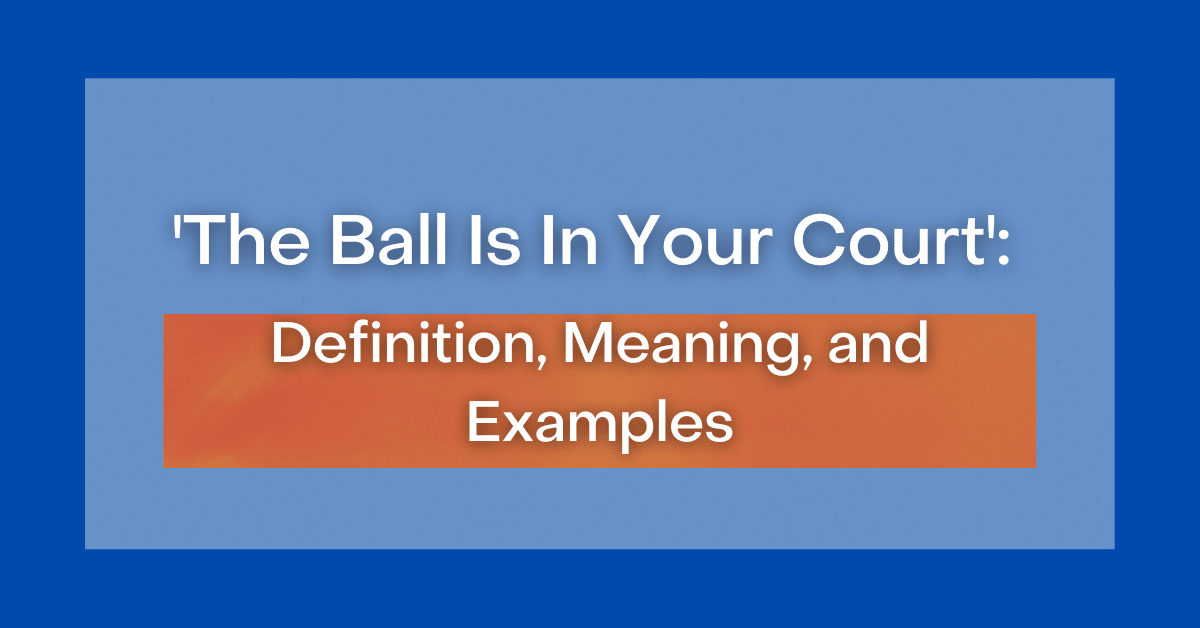 'The Ball Is In Your Court':

Definition, Meaning, and Examples